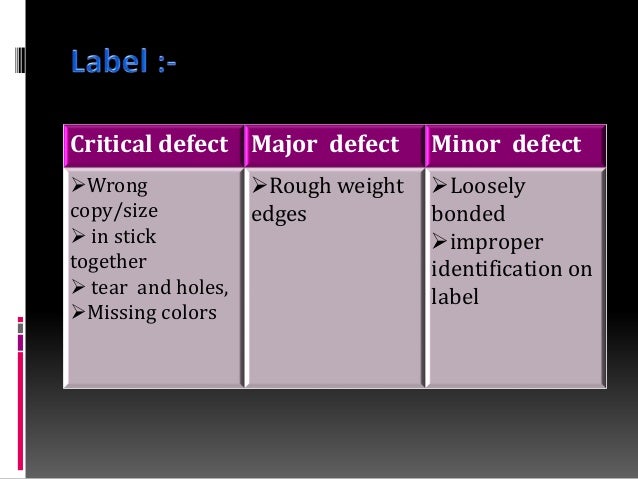 Label :-

| Critical defect | Major defect | Minor defect |
|---|---|---|
| ➢Wrong copy/size ➢ in stick together ➢ tear and holes, ➢Missing colors | ➢Rough weight edges | ➢Loosely bonded ➢improper identification on label |